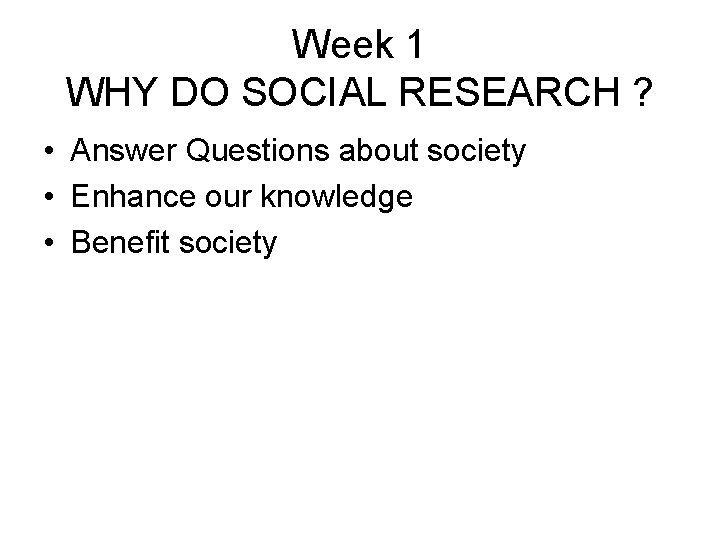 Week 1
WHY DO SOCIAL RESEARCH ?

• Answer Questions about society
• Enhance our knowledge
• Benefit society